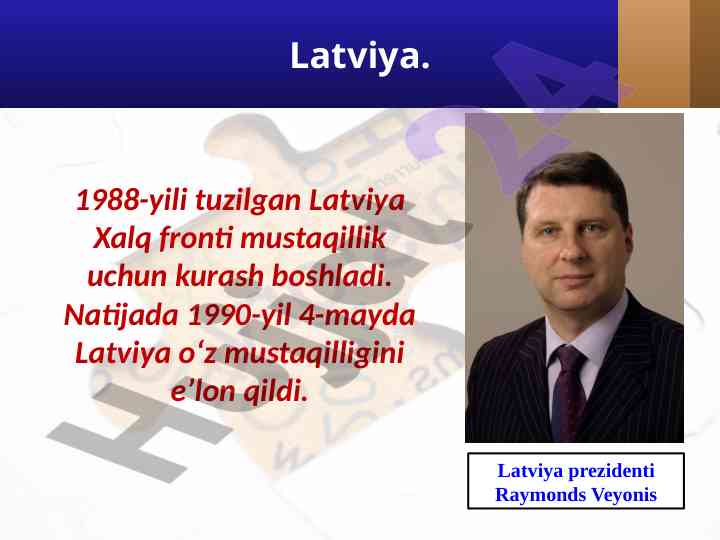 Latviya.

1988-yili tuzilgan Latviya Xalq fronti mustaqillik uchun kurash boshladi. Natijada 1990-yil 4-mayda Latviya o‘z mustaqilligini e’lon qildi.

Latviya prezidenti
Raymonds Veyonis